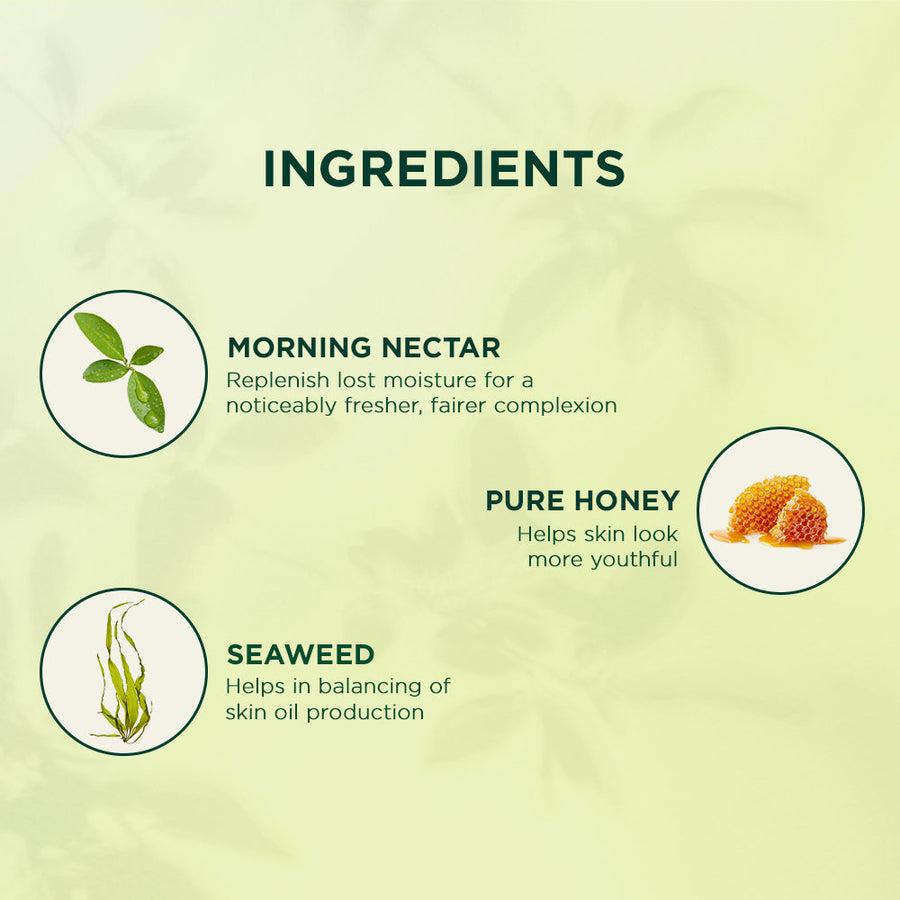 INGREDIENTS

MORNING NECTAR
Replenish lost moisture for a noticeably fresher, fairer complexion

PURE HONEY
Helps skin look more youthful

SEAWEED
Helps in balancing of skin oil production